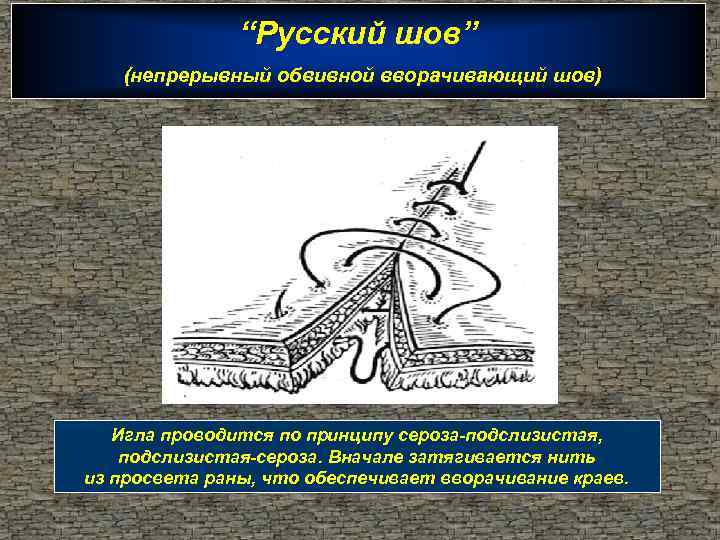 “Русский шов”

(непрерывный обвивной вворачивающий шов)

Игла проводится по принципу сероза-подслизистая, подслизистая-сероза. Вначале затягивается нить из просвета раны, что обеспечивает вворачивание краев.